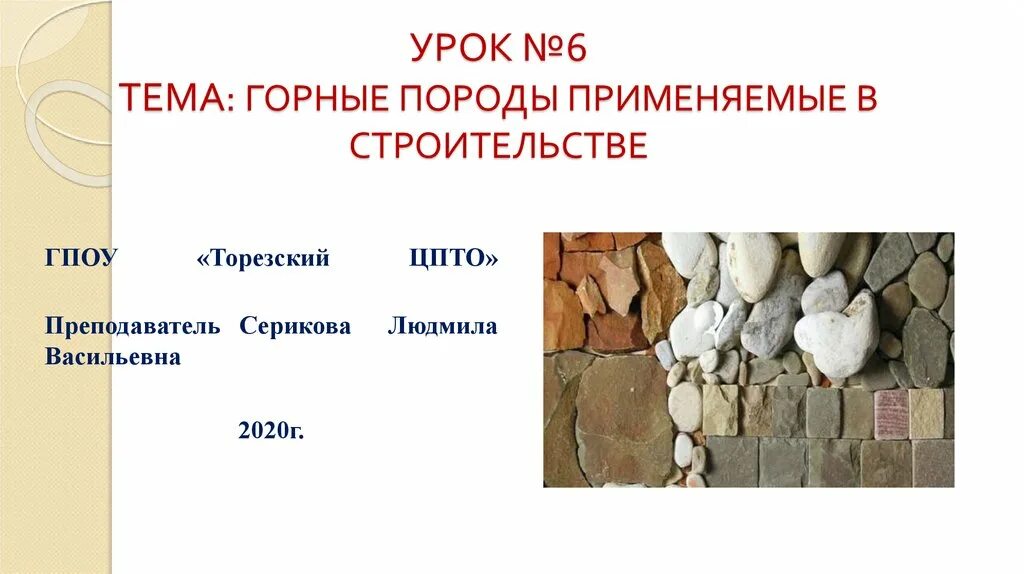 УРОК №6
ТЕМА: ГОРНЫЕ ПОРОДЫ ПРИМЕНЯЕМЫЕ В СТРОИТЕЛЬСТВЕ

ГПОУ «Торезский ЦПТО»

Преподаватель Серикова Людмила Васильевна

2020г.